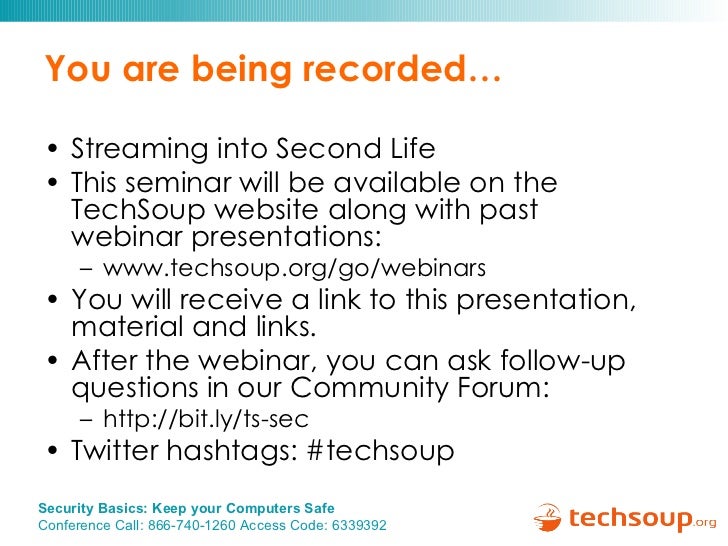 You are being recorded…

• Streaming into Second Life
• This seminar will be available on the TechSoup website along with past webinar presentations:
– www.techsoup.org/go/webinars
• You will receive a link to this presentation, material and links.
• After the webinar, you can ask follow-up questions in our Community Forum:
– http://bit.ly/ts-sec
• Twitter hashtags: #techsoup

Security Basics: Keep your Computers Safe
Conference Call: 866-740-1260 Access Code: 6339392

techsoup.org